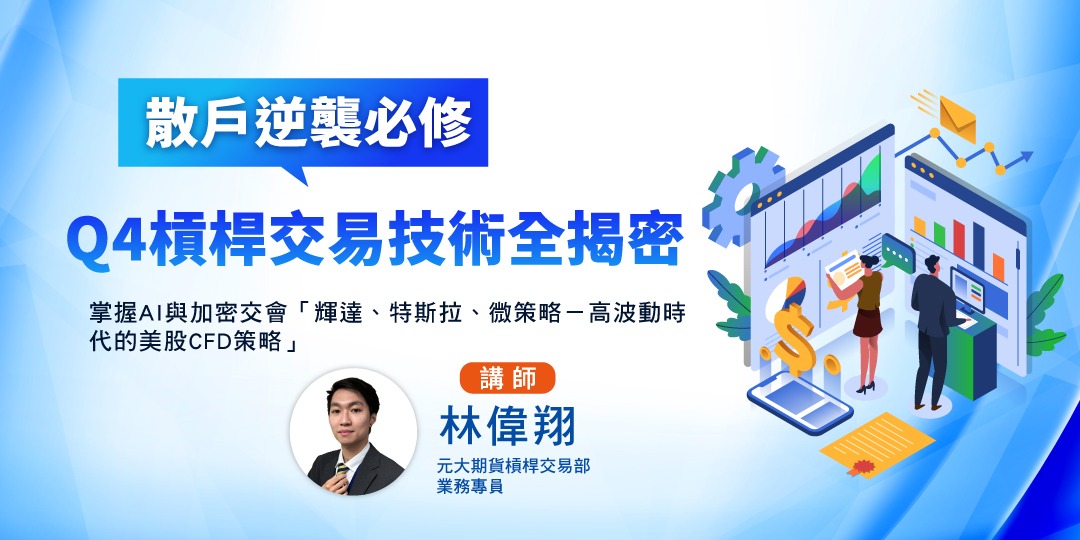 散戶逆襲必修

Q4槓桿交易技術全揭密

掌握AI與加密交會「輝達、特斯拉、微策略－高波動時代的美股CFD策略」

講師

林偉翔

元大期貨槓桿交易部
業務專員